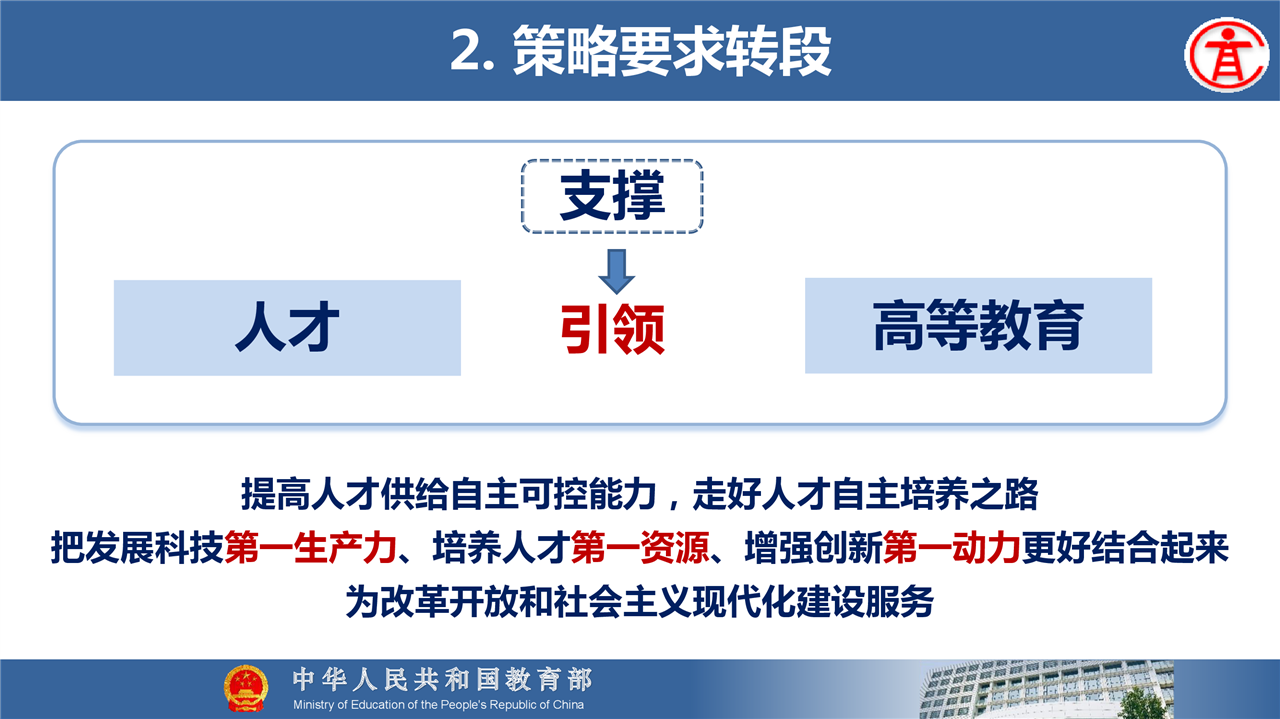 2. 策略要求转段

支撑

人才

引领

高等教育

提高人才供给自主可控能力，走好人才自主培养之路

把发展科技第一生产力、培养人才第一资源、增强创新第一动力更好结合起来

为改革开放和社会主义现代化建设服务

中华人民共和国教育部
Ministry of Education of the People's Republic of China